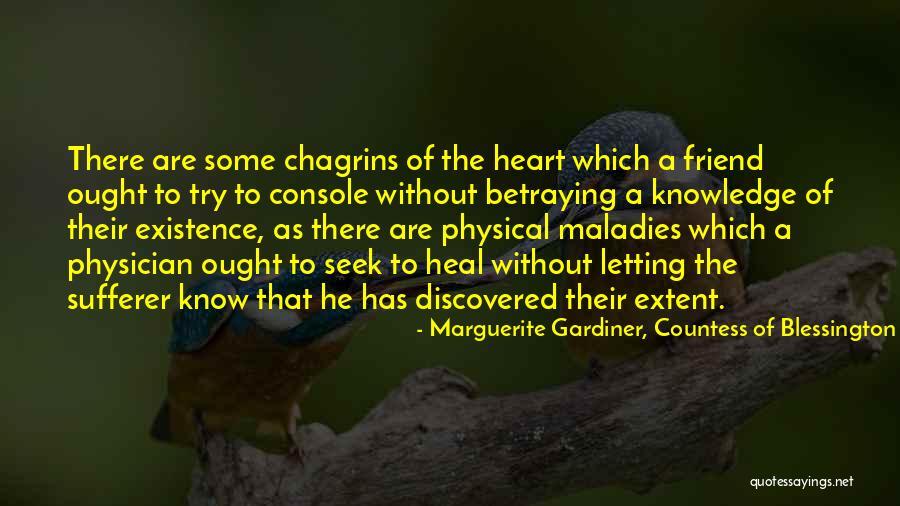 There are some chagrins of the heart which a friend ought to try to console without betraying a knowledge of their existence, as there are physical maladies which a physician ought to seek to heal without letting the sufferer know that he has discovered their extent.

- Marguerite Gardiner, Countess of Blessington

quotessayings.net